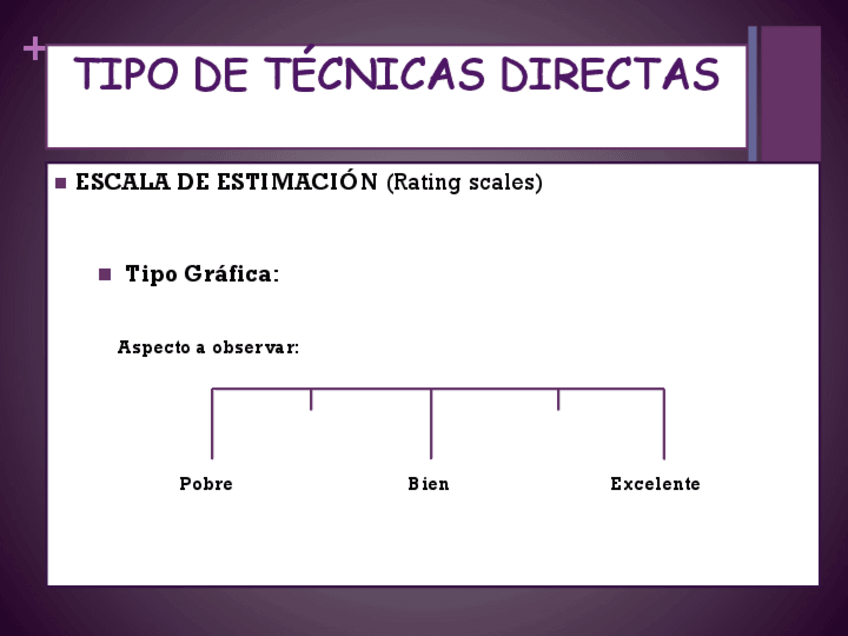 +

TIPO DE TÉCNICAS DIRECTAS

ESCALA DE ESTIMACIÓN (Rating scales)

Tipo Gráfica:

Aspecto a observar:

Pobre

Bien

Excelente